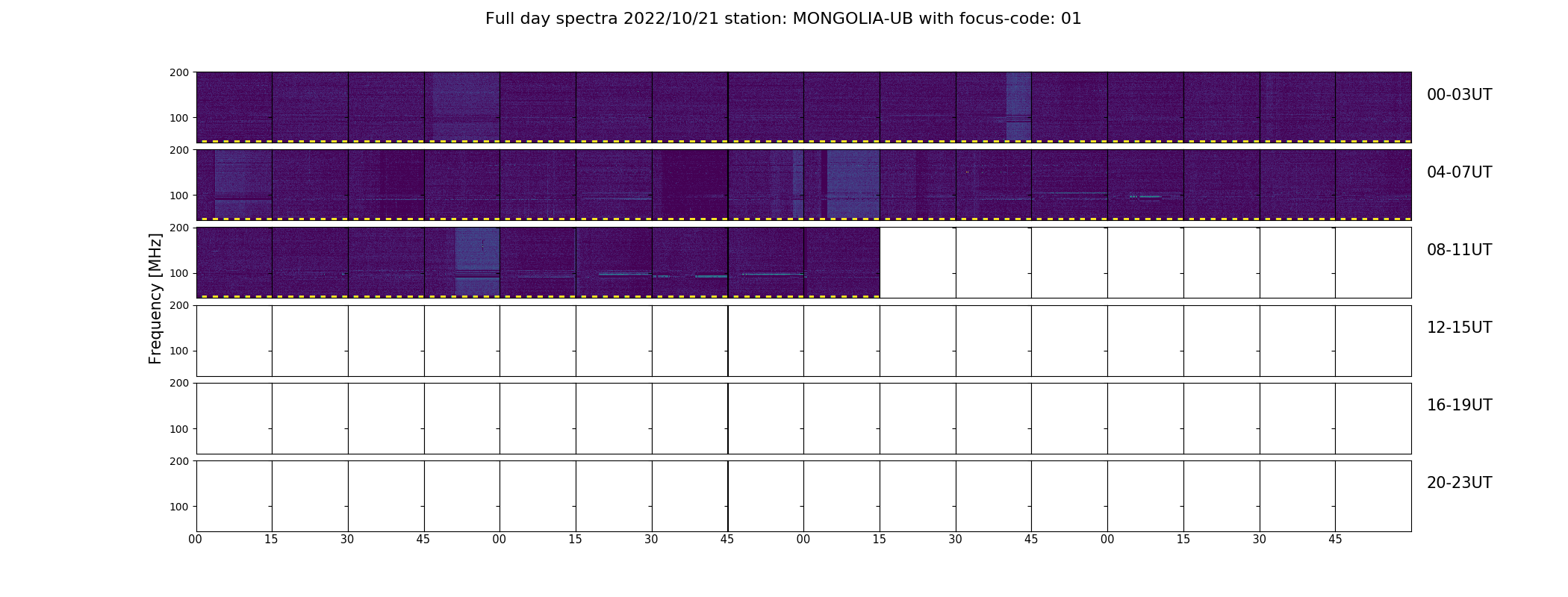 Full day spectra 2022/10/21 station: MONGOLIA-UB with focus-code: 01

Frequency [MHz]

200
100
00-03UT

200
100
04-07UT

200
100
08-11UT

200
100
12-15UT

200
100
16-19UT

200
100
20-23UT

00 15 30 45 00 15 30 45 00 15 30 45 00 15 30 45